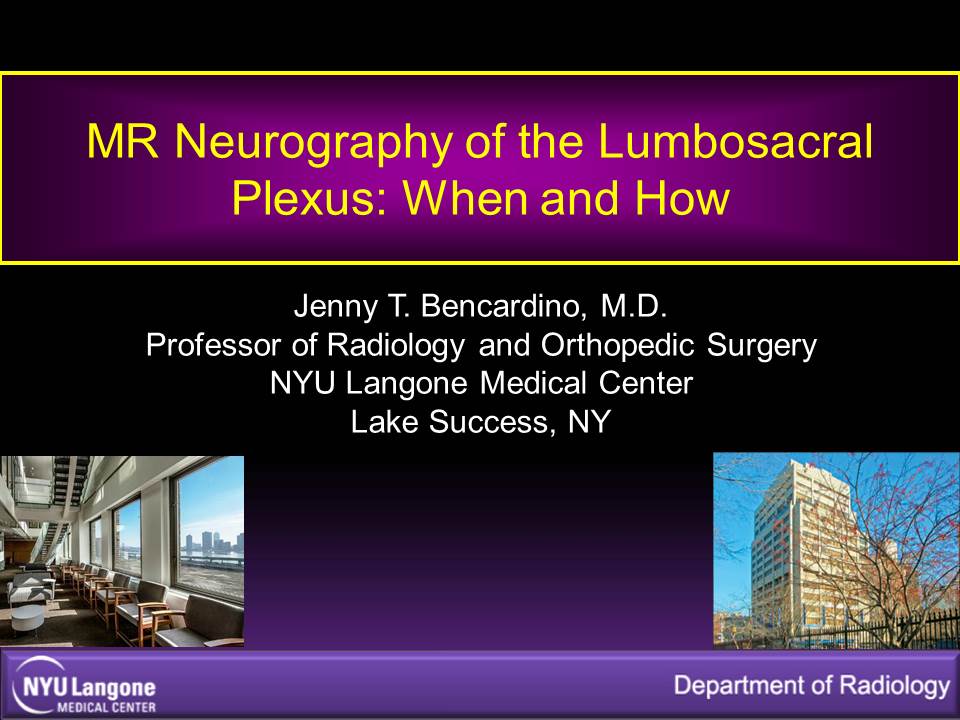 MR Neurography of the Lumbosacral Plexus: When and How

Jenny T. Bencardino, M.D.
Professor of Radiology and Orthopedic Surgery
NYU Langone Medical Center
Lake Success, NY

NYU Langone MEDICAL CENTER

Department of Radiology